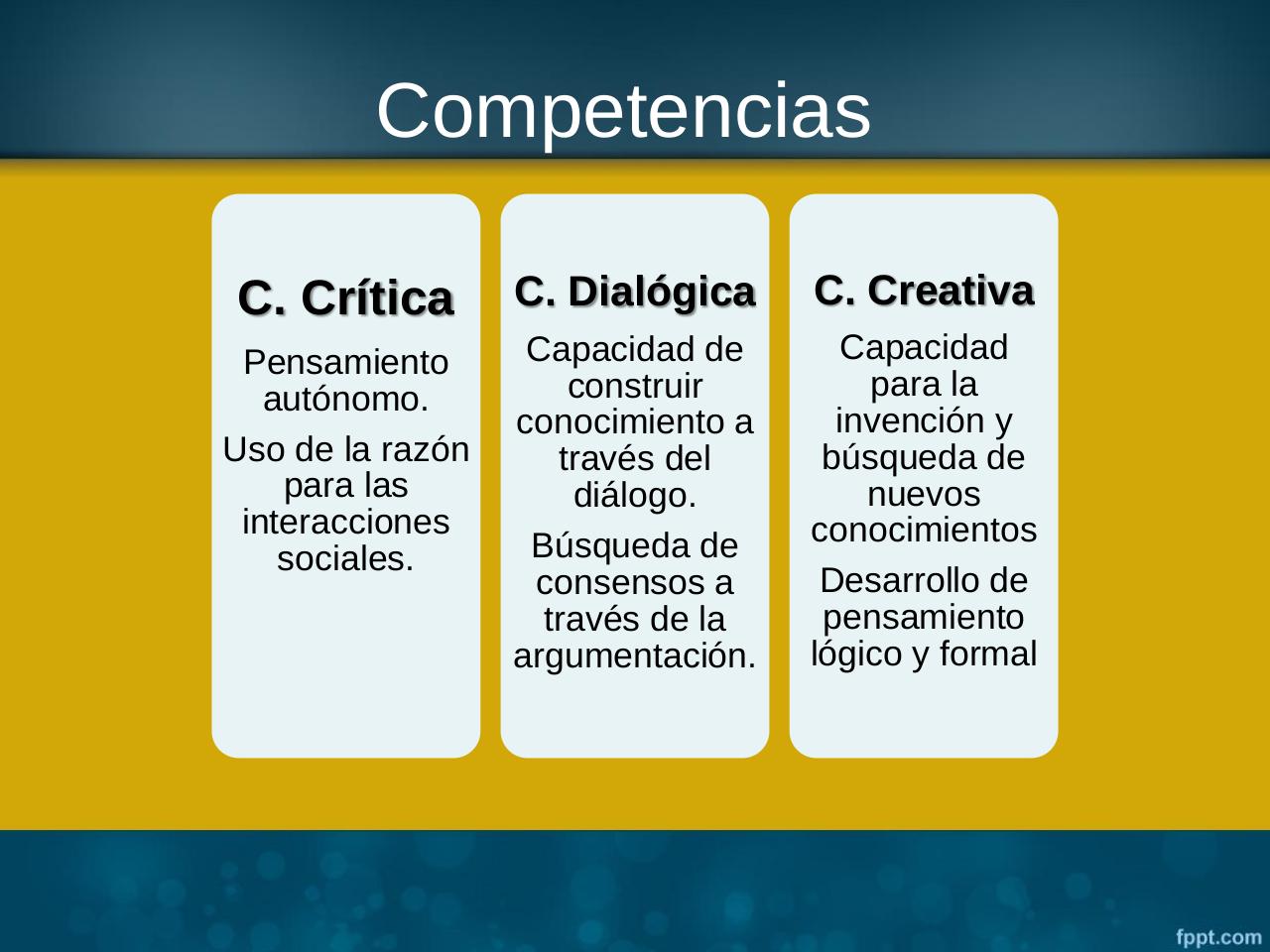 Competencias

C. Crítica

Pensamiento autónomo.

Uso de la razón para las interacciones sociales.

C. Dialógica

Capacidad de construir conocimiento a través del diálogo.

Búsqueda de consensos a través de la argumentación.

C. Creativa

Capacidad para la invención y búsqueda de nuevos conocimientos

Desarrollo de pensamiento lógico y formal

fppt.com